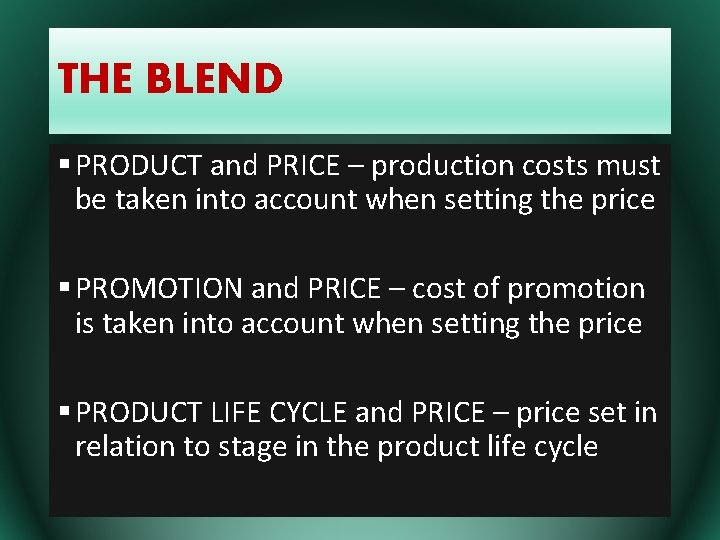 THE BLEND

▪ PRODUCT and PRICE – production costs must be taken into account when setting the price

▪ PROMOTION and PRICE – cost of promotion is taken into account when setting the price

▪ PRODUCT LIFE CYCLE and PRICE – price set in relation to stage in the product life cycle